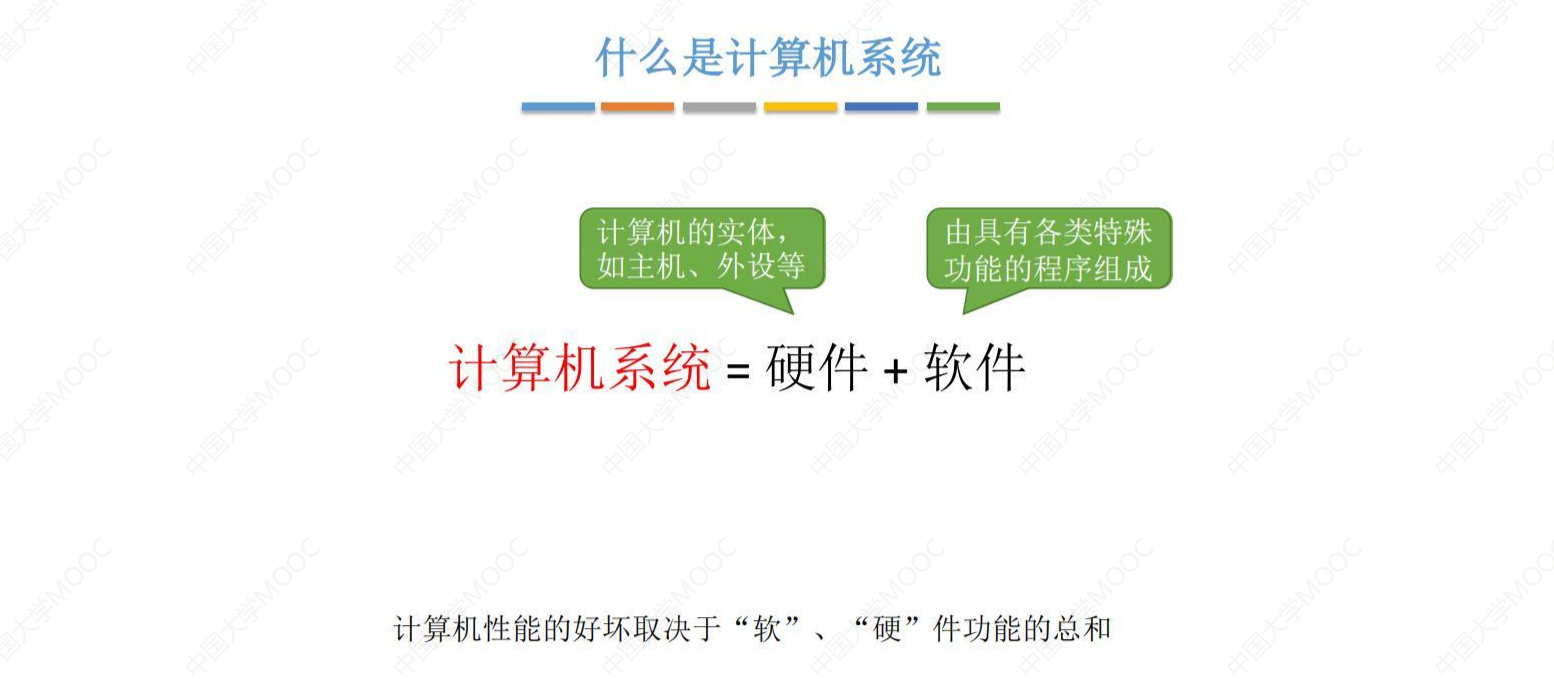 什么是计算机系统

计算机的实体，如主机、外设等

由具有各类特殊功能的程序组成

计算机系统 = 硬件 + 软件

计算机性能的好坏取决于“软”、“硬”件功能的总和

中国大学MOOC